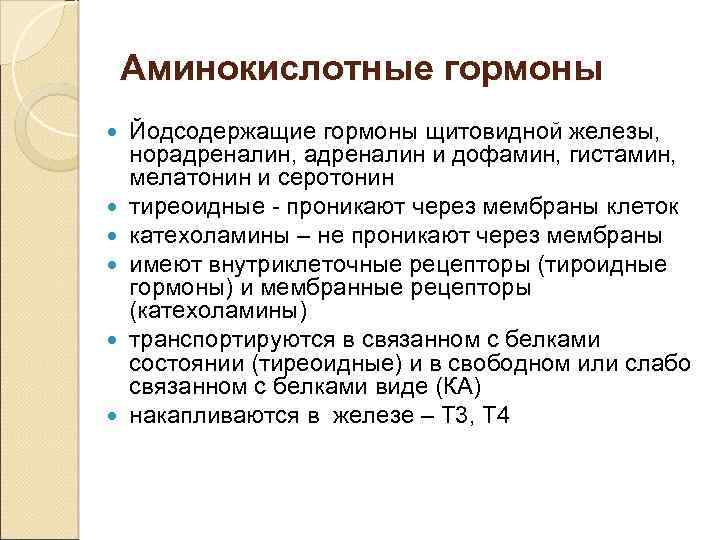 Аминокислотные гормоны

- Йодсодержащие гормоны щитовидной железы, норадреналин, адреналин и дофамин, гистамин, мелатонин и серотонин
- тиреоидные - проникают через мембраны клеток
- катехоламины – не проникают через мембраны
- имеют внутриклеточные рецепторы (тироидные гормоны) и мембранные рецепторы (катехоламины)
- транспортируются в связанном с белками состоянии (тиреоидные) и в свободном или слабо связанном с белками виде (КА)
- накапливаются в железе – Т3, Т4